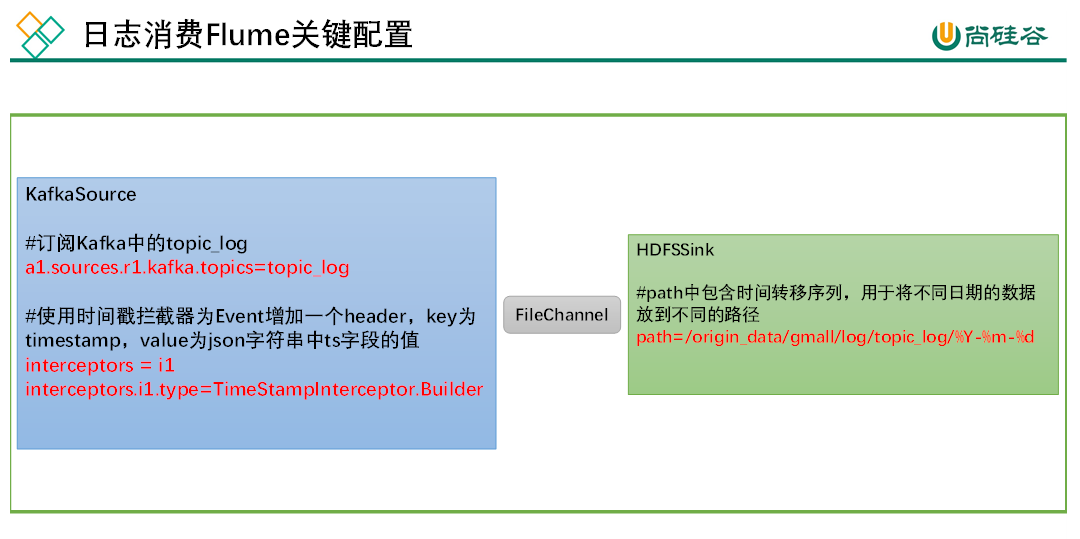 日志消费Flume关键配置

尚硅谷

KafkaSource

#订阅Kafka中的topic_log
a1.sources.r1.kafka.topics=topic_log

#使用时间戳拦截器为Event增加一个header，key为timestamp，value为json字符串中ts字段的值
interceptors = i1
interceptors.i1.type=TimeStampInterceptor.Builder

FileChannel

HDFSSink

#path中包含时间转移序列，用于将不同日期的数据放到不同的路径
path=/origin_data/gmall/log/topic_log/%Y-%m-%d